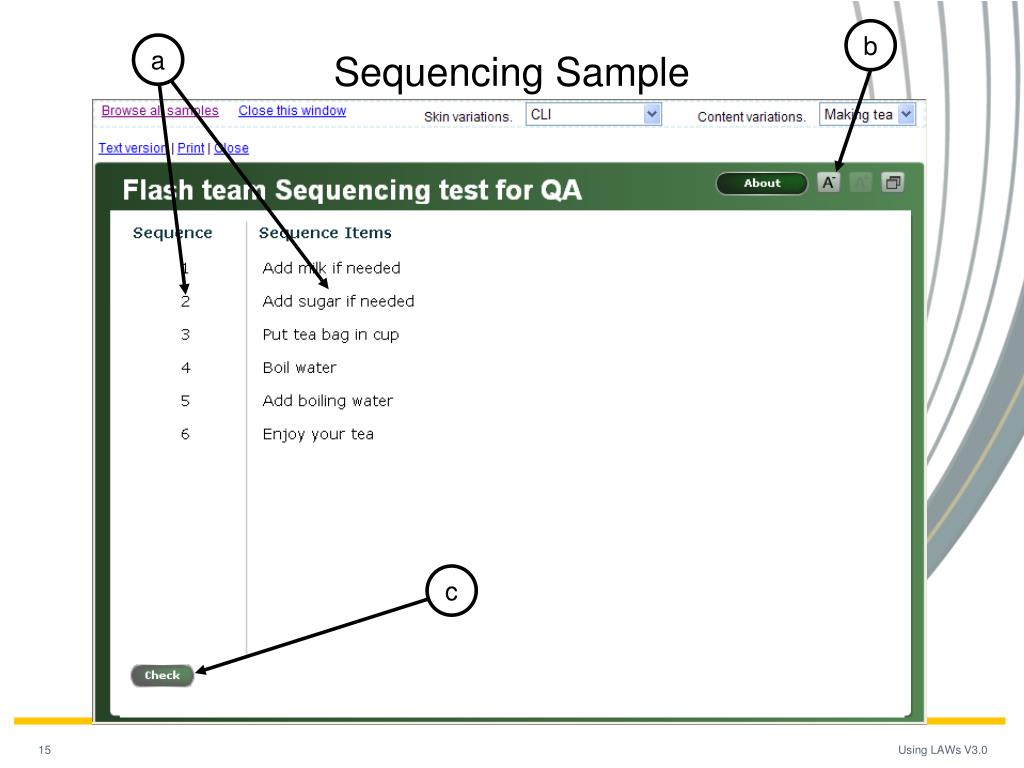 a

Sequencing Sample

b

Browse all samples Close this window Skin variations. CLI Content variations. Making tea

Text version | Print | Close

Flash team Sequencing test for QA

About

A A

| Sequence | Sequence Items |
|---|---|
| 1 | Add milk if needed |
| 2 | Add sugar if needed |
| 3 | Put tea bag in cup |
| 4 | Boil water |
| 5 | Add boiling water |
| 6 | Enjoy your tea |

c

Check

15

Using LAWs V3.0